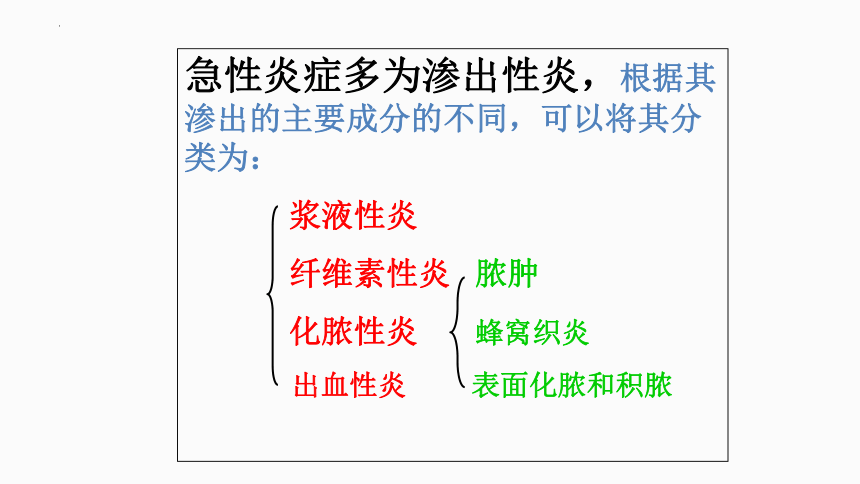 急性炎症多为渗出性炎，根据其渗出的主要成分的不同，可以将其分类为：

浆液性炎
纤维素性炎
化脓性炎
出血性炎

脓肿
蜂窝织炎
表面化脓和积脓